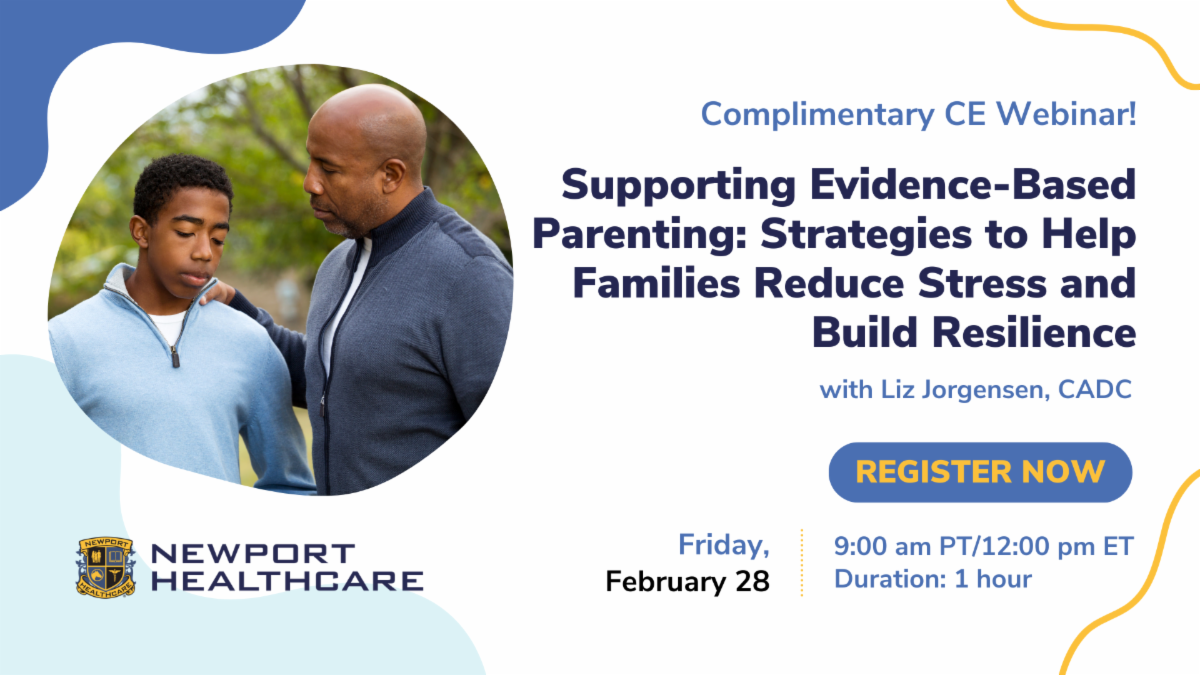 Complimentary CE Webinar!

Supporting Evidence-Based Parenting: Strategies to Help Families Reduce Stress and Build Resilience

with Liz Jorgensen, CADC

REGISTER NOW

NEWPORT HEALTHCARE

NEWPORT HEALTHCARE

Friday, February 28

9:00 am PT/12:00 pm ET
Duration: 1 hour